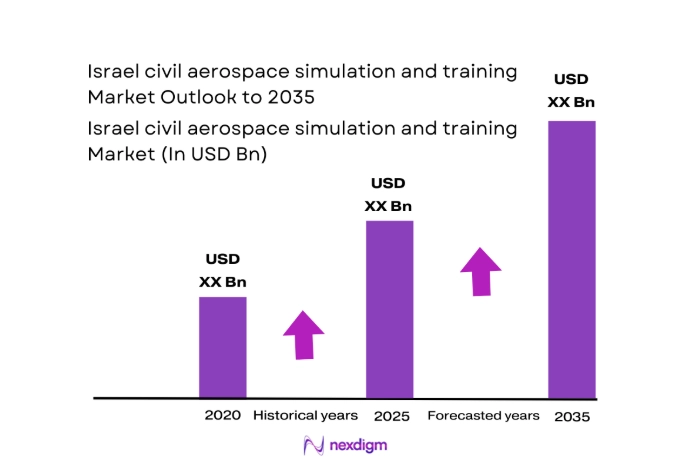 Israel civil aerospace simulation and training Market Outlook to 2035

Israel civil aerospace simulation and training Market (In USD Bn)

USD XX Bn

USD XX Bn

USD XX Bn

2020

Historical years

2025

Forecasted years

2035

nexdigm